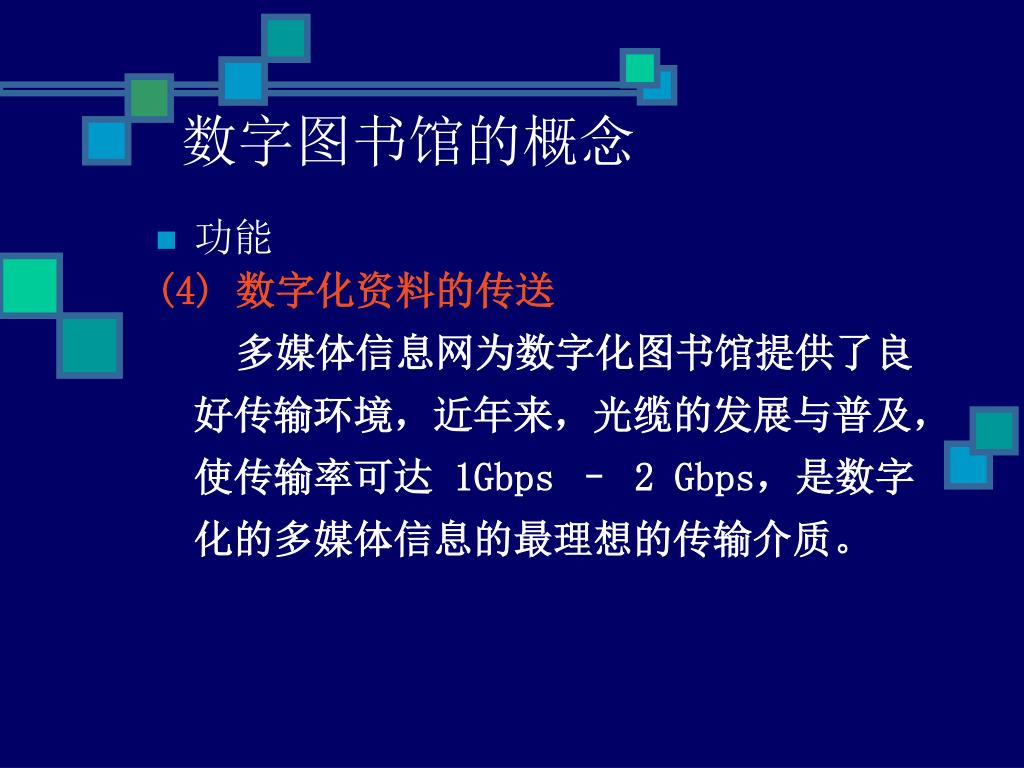 数字图书馆的概念

功能

(4) 数字化资料的传送

多媒体信息网为数字化图书馆提供了良好传输环境，近年来，光缆的发展与普及，使传输率可达 1Gbps – 2 Gbps，是数字化的多媒体信息的最理想的传输介质。